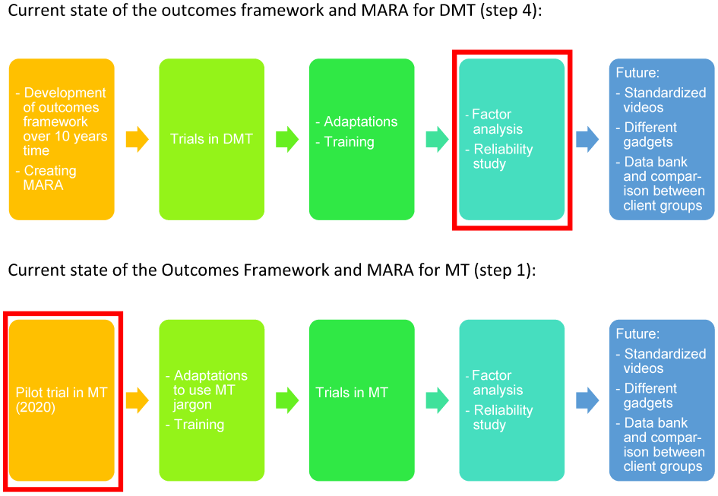 Current state of the outcomes framework and MARA for DMT (step 4):

- Development of outcomes framework over 10 years time
- Creating MARA

Trials in DMT

- Adaptations
- Training

- Factor analysis
- Reliability study

Future:
- Standardized videos
- Different gadgets
- Data bank and comparison between client groups

Current state of the Outcomes Framework and MARA for MT (step 1):

Pilot trial in MT (2020)

- Adaptations to use MT jargon
- Training

Trials in MT

- Factor analysis
- Reliability study

Future:
- Standardized videos
- Different gadgets
- Data bank and comparison between client groups